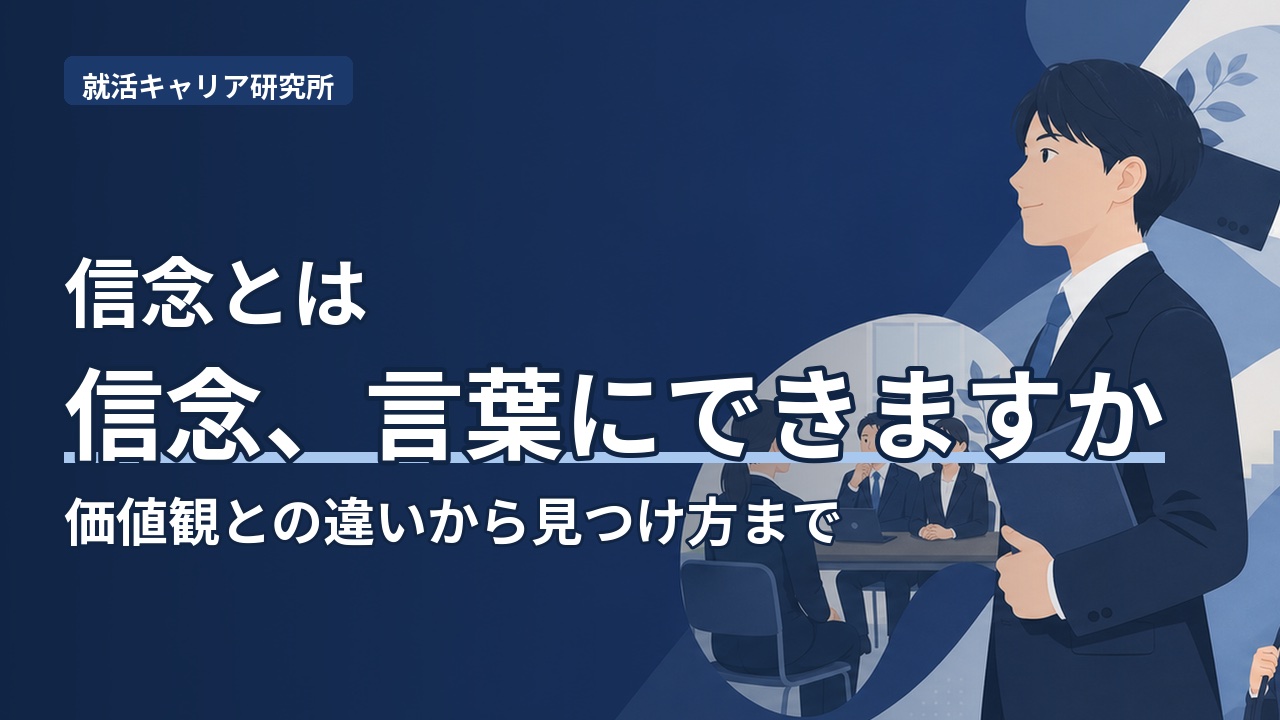 就活キャリア研究所

信念とは
信念、言葉にできますか
価値観との違いから見つけ方まで